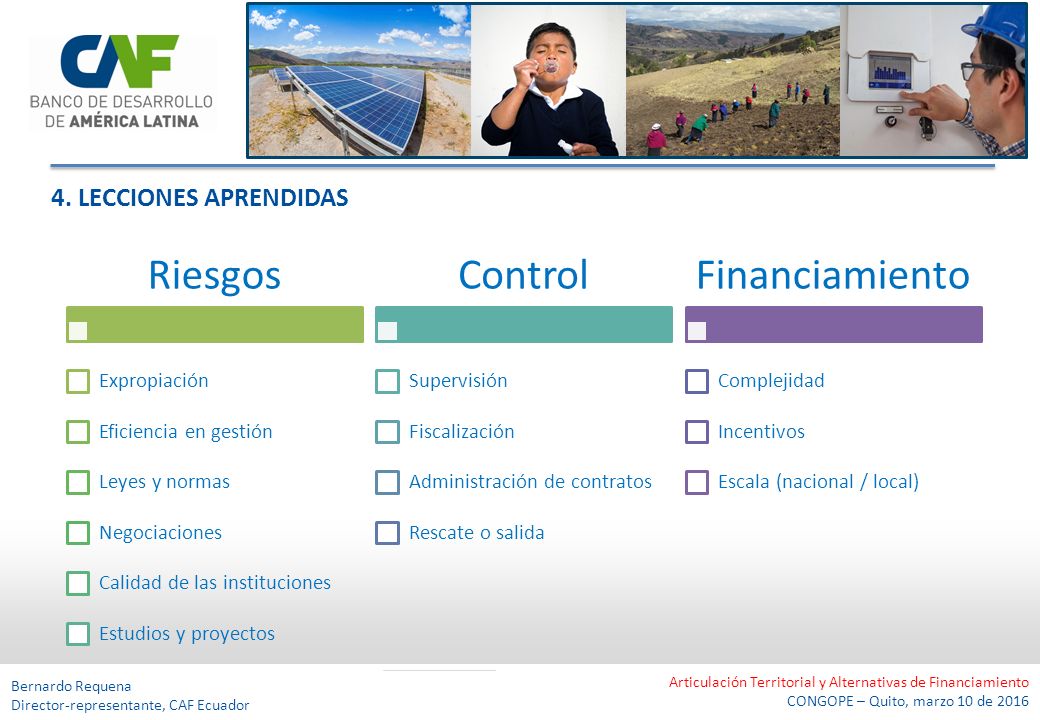 CAF
BANCO DE DESARROLLO DE AMÉRICA LATINA

4. LECCIONES APRENDIDAS

Riesgos

Expropiación

Eficiencia en gestión

Leyes y normas

Negociaciones

Calidad de las instituciones

Estudios y proyectos

Control

Supervisión

Fiscalización

Administración de contratos

Rescate o salida

Financiamiento

Complejidad

Incentivos

Escala (nacional / local)

Bernardo Requena
Director-representante, CAF Ecuador

Articulación Territorial y Alternativas de Financiamiento
CONGOPE – Quito, marzo 10 de 2016